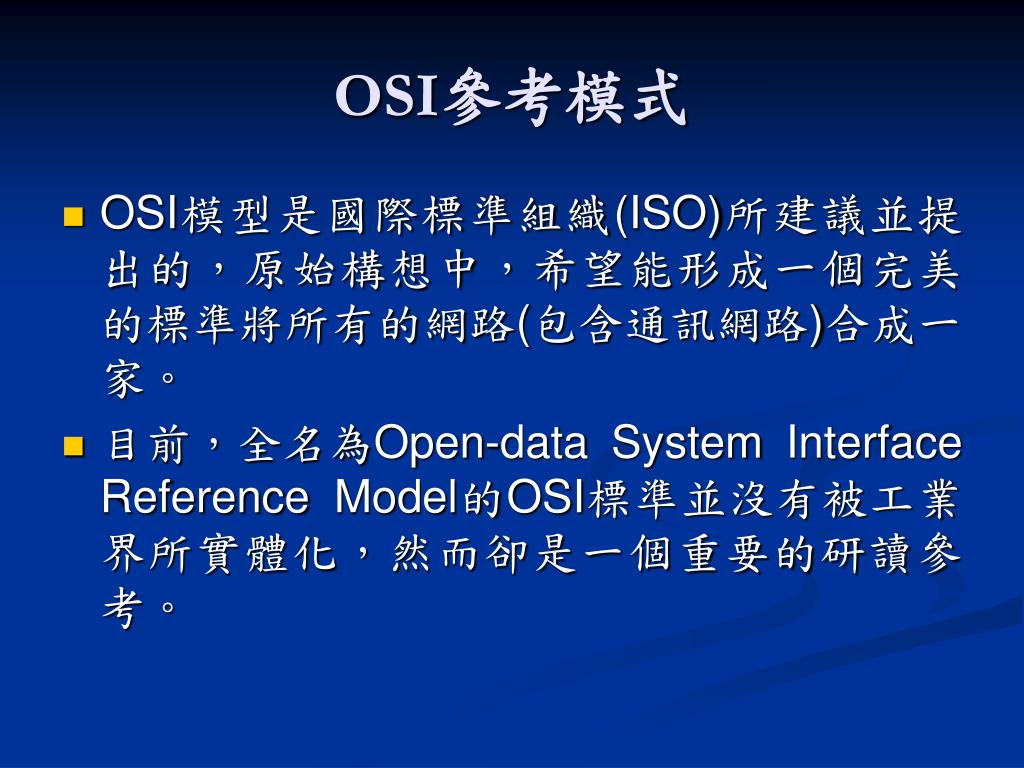 OSI參考模式

OSI模型是國際標準組織(ISO)所建議並提出的，原始構想中，希望能形成一個完美的標準將所有的網路(包含通訊網路)合成一家。

目前，全名為Open-data System Interface Reference Model的OSI標準並沒有被工業界所實體化，然而卻是一個重要的研讀參考。